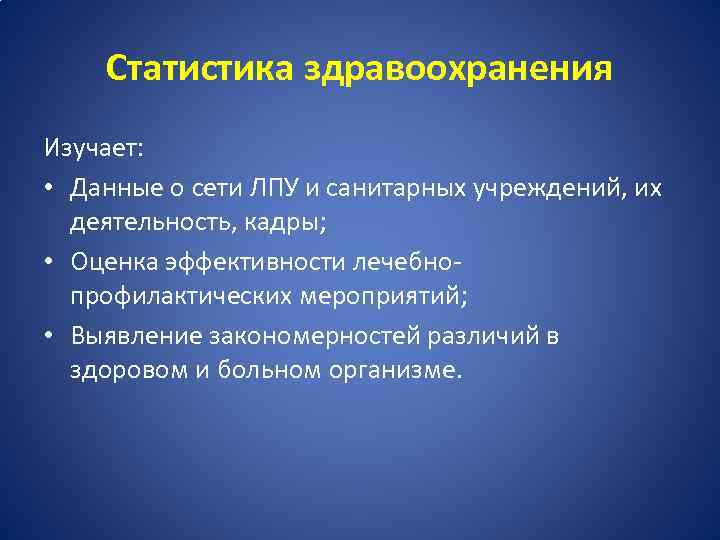 Статистика здравоохранения

Изучает:

• Данные о сети ЛПУ и санитарных учреждений, их деятельность, кадры;
• Оценка эффективности лечебно-профилактических мероприятий;
• Выявление закономерностей различий в здоровом и больном организме.